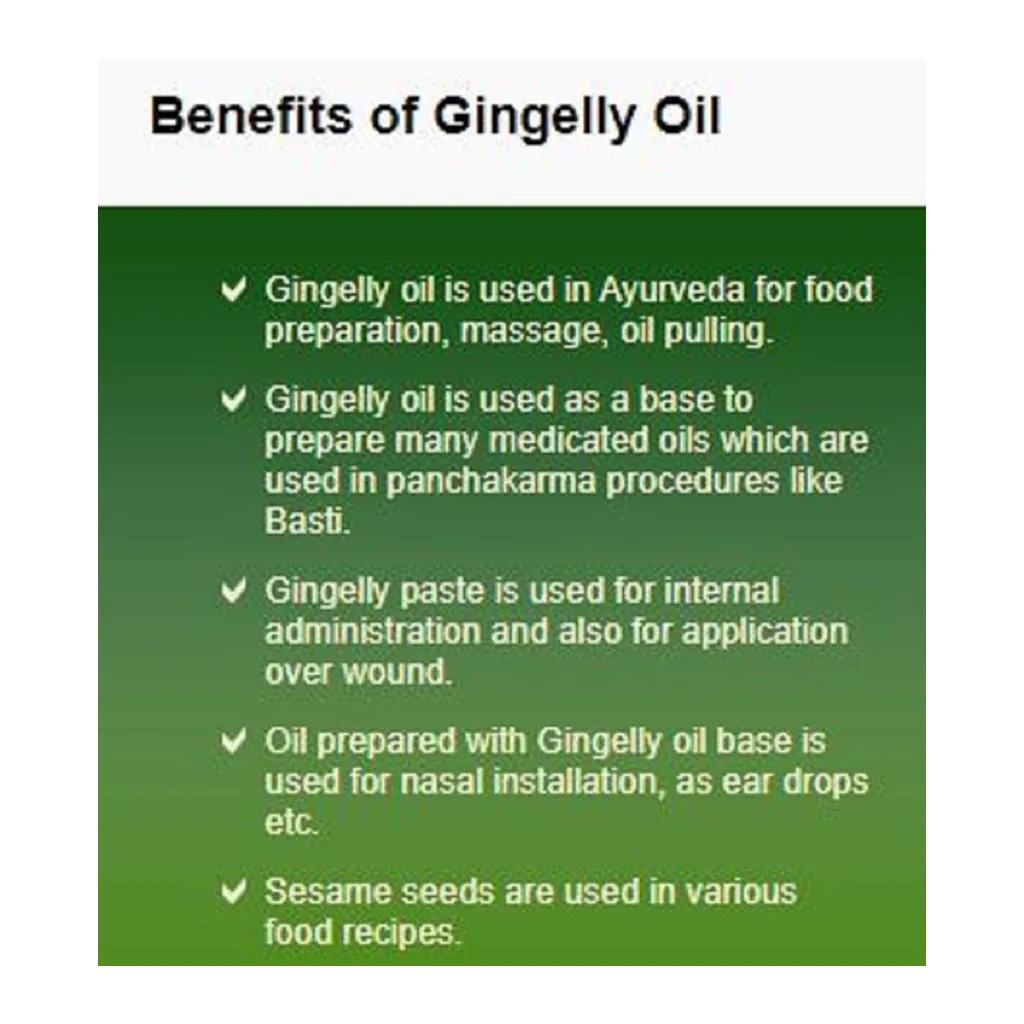 Benefits of Gingelly Oil

✔ Gingelly oil is used in Ayurveda for food preparation, massage, oil pulling.

✔ Gingelly oil is used as a base to prepare many medicated oils which are used in panchakarma procedures like Basti.

✔ Gingelly paste is used for internal administration and also for application over wound.

✔ Oil prepared with Gingelly oil base is used for nasal installation, as ear drops etc.

✔ Sesame seeds are used in various food recipes.